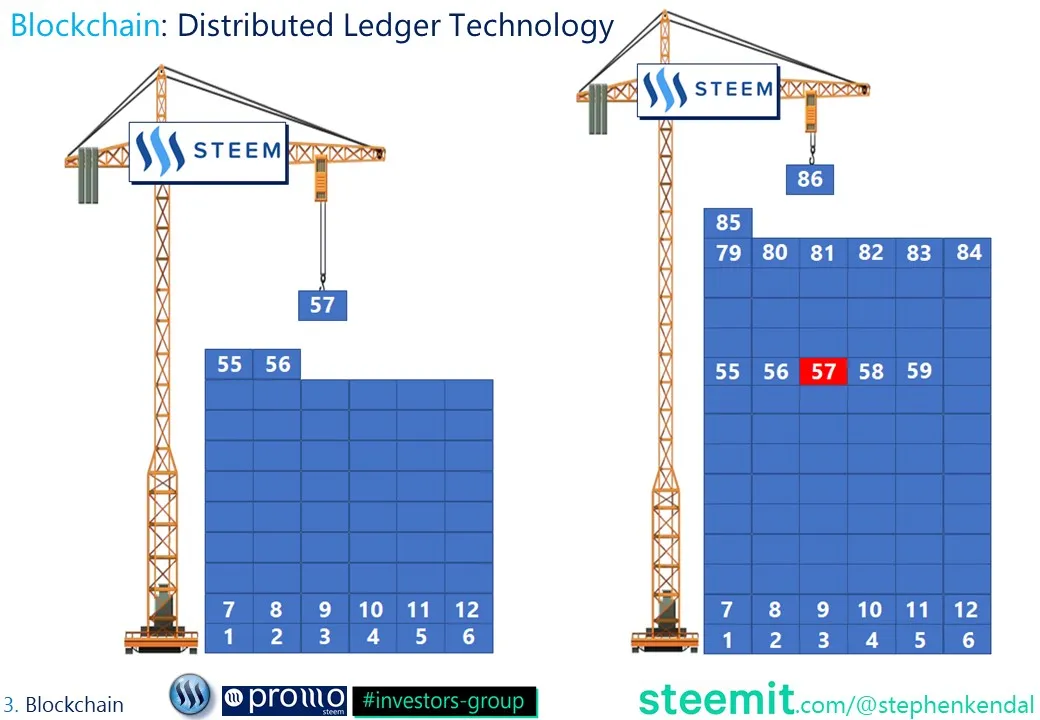 Blockchain: Distributed Ledger Technology

STEEM

57

55 56

7 8 9 10 11 12
1 2 3 4 5 6

STEEM

86

85
79 80 81 82 83 84

55 56 57 58 59

7 8 9 10 11 12
1 2 3 4 5 6

3. Blockchain

promo steem

#investors-group

steemit.com/@stephenkendal